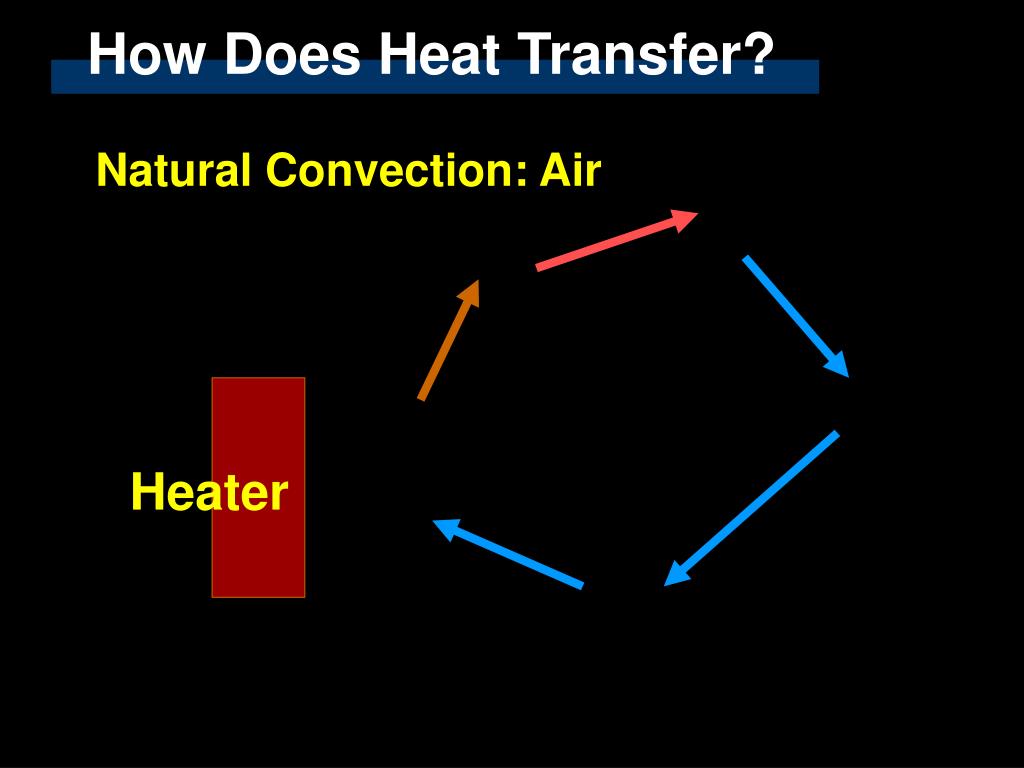 How Does Heat Transfer?

Natural Convection: Air

Heater